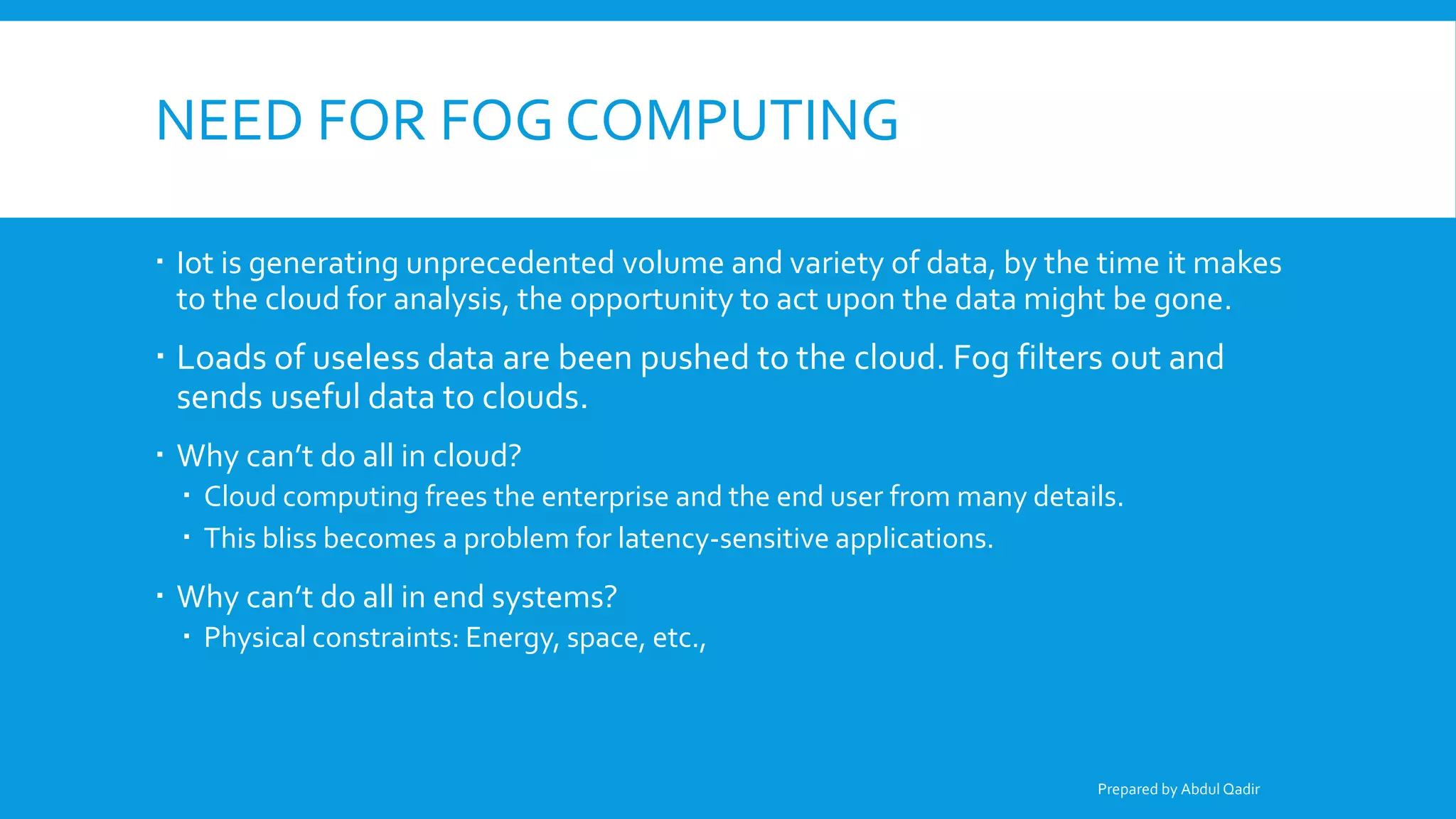 NEED FOR FOG COMPUTING

▪ Iot is generating unprecedented volume and variety of data, by the time it makes to the cloud for analysis, the opportunity to act upon the data might be gone.

▪ Loads of useless data are been pushed to the cloud. Fog filters out and sends useful data to clouds.

▪ Why can't do all in cloud?
▪ Cloud computing frees the enterprise and the end user from many details.
▪ This bliss becomes a problem for latency-sensitive applications.

▪ Why can't do all in end systems?
▪ Physical constraints: Energy, space, etc.,

Prepared by Abdul Qadir